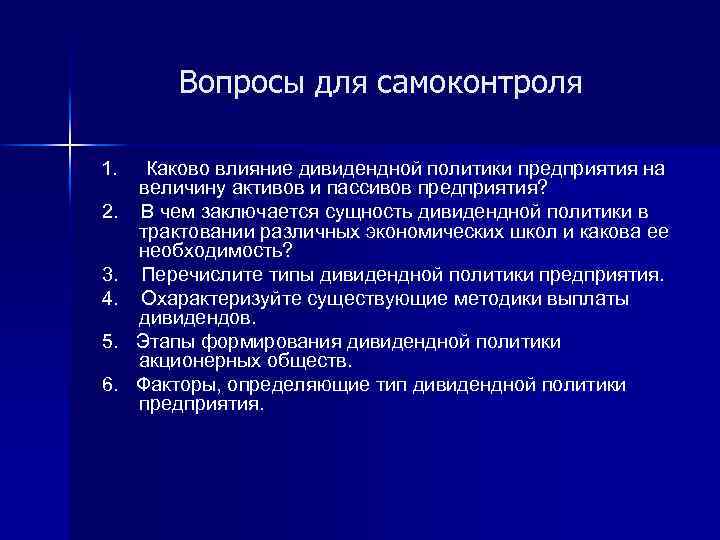 Вопросы для самоконтроля

1. Каково влияние дивидендной политики предприятия на величину активов и пассивов предприятия?
2. В чем заключается сущность дивидендной политики в трактовании различных экономических школ и какова ее необходимость?
3. Перечислите типы дивидендной политики предприятия.
4. Охарактеризуйте существующие методики выплаты дивидендов.
5. Этапы формирования дивидендной политики акционерных обществ.
6. Факторы, определяющие тип дивидендной политики предприятия.